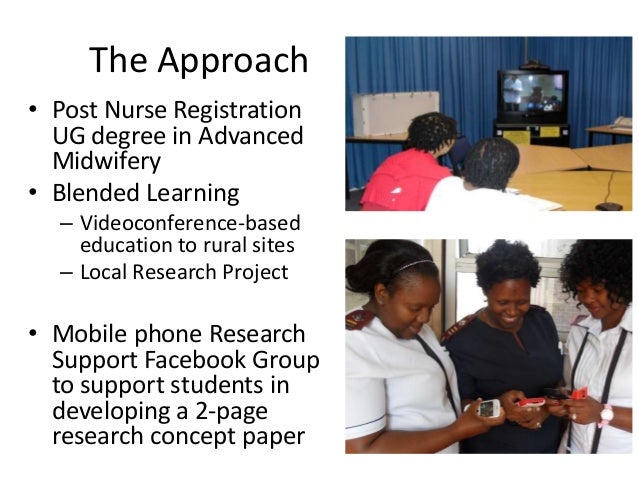 The Approach

• Post Nurse Registration UG degree in Advanced Midwifery
• Blended Learning
 – Videoconference-based education to rural sites
 – Local Research Project

• Mobile phone Research Support Facebook Group to support students in developing a 2-page research concept paper